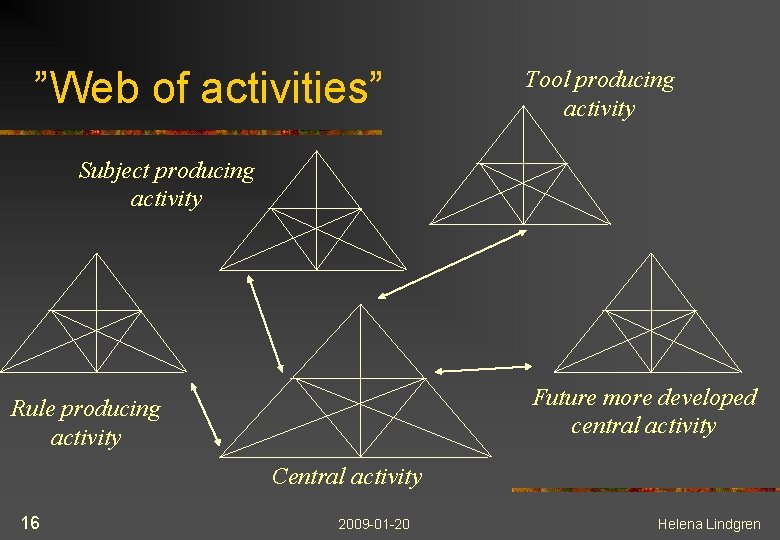 ”Web of activities”

Tool producing activity

Subject producing activity

Rule producing activity

Future more developed central activity

Central activity

16

2009-01-20

Helena Lindgren